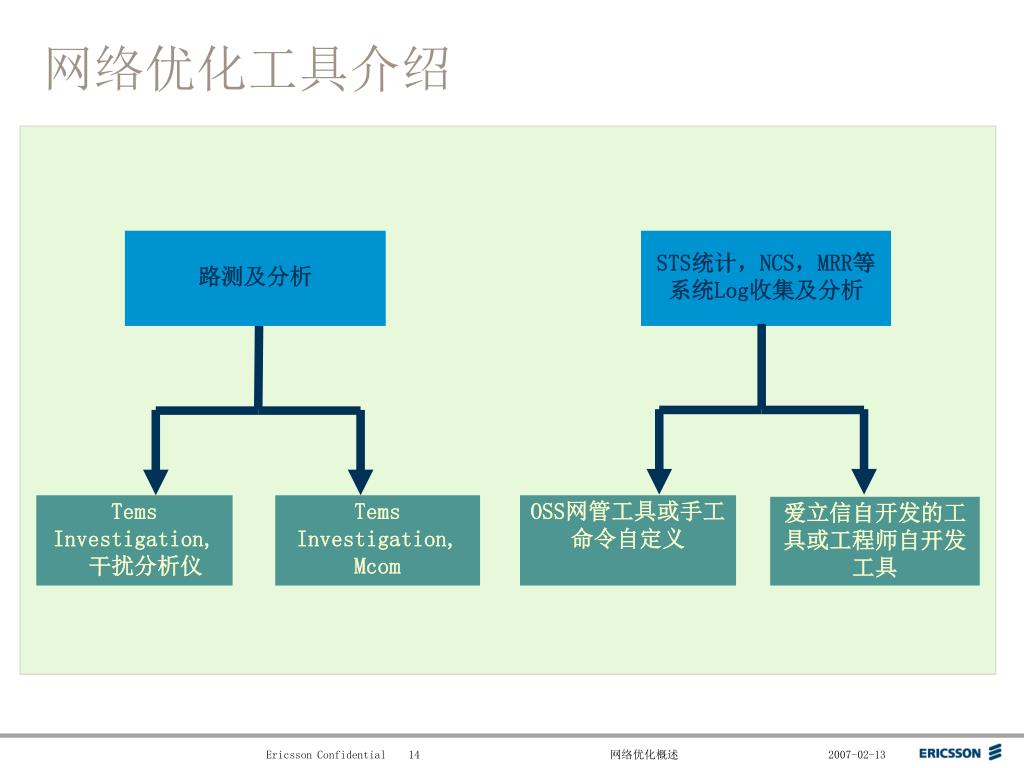 网络优化工具介绍

路测及分析

STS统计，NCS，MRR等系统Log收集及分析

Tems Investigation, 干扰分析仪

Tems Investigation, Mcom

OSS网管工具或手工命令自定义

爱立信自开发的工具或工程师自开发工具

Ericsson Confidential 14 网络优化概述 2007-02-13 ERICSSON